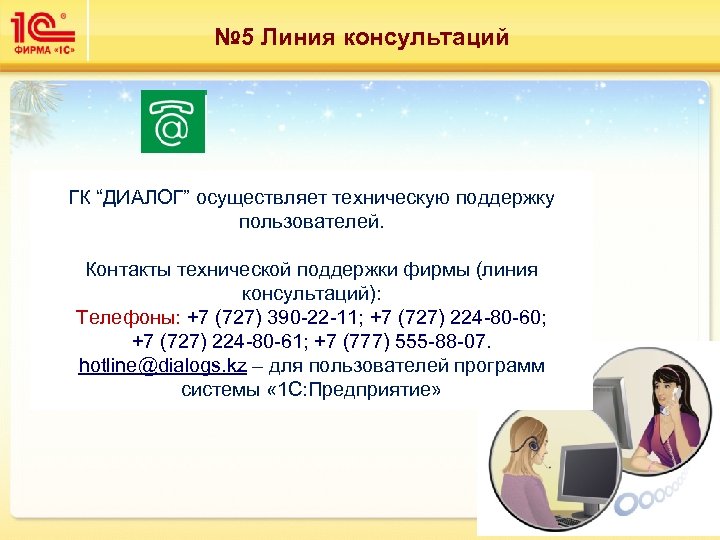 1С®
ФИРМА «1С»

№5 Линия консультаций

ГК “ДИАЛОГ” осуществляет техническую поддержку пользователей.

Контакты технической поддержки фирмы (линия консультаций):
Телефоны: +7 (727) 390-22-11; +7 (727) 224-80-60; +7 (727) 224-80-61; +7 (777) 555-88-07.
hotline@dialogs.kz – для пользователей программ системы «1С:Предприятие»